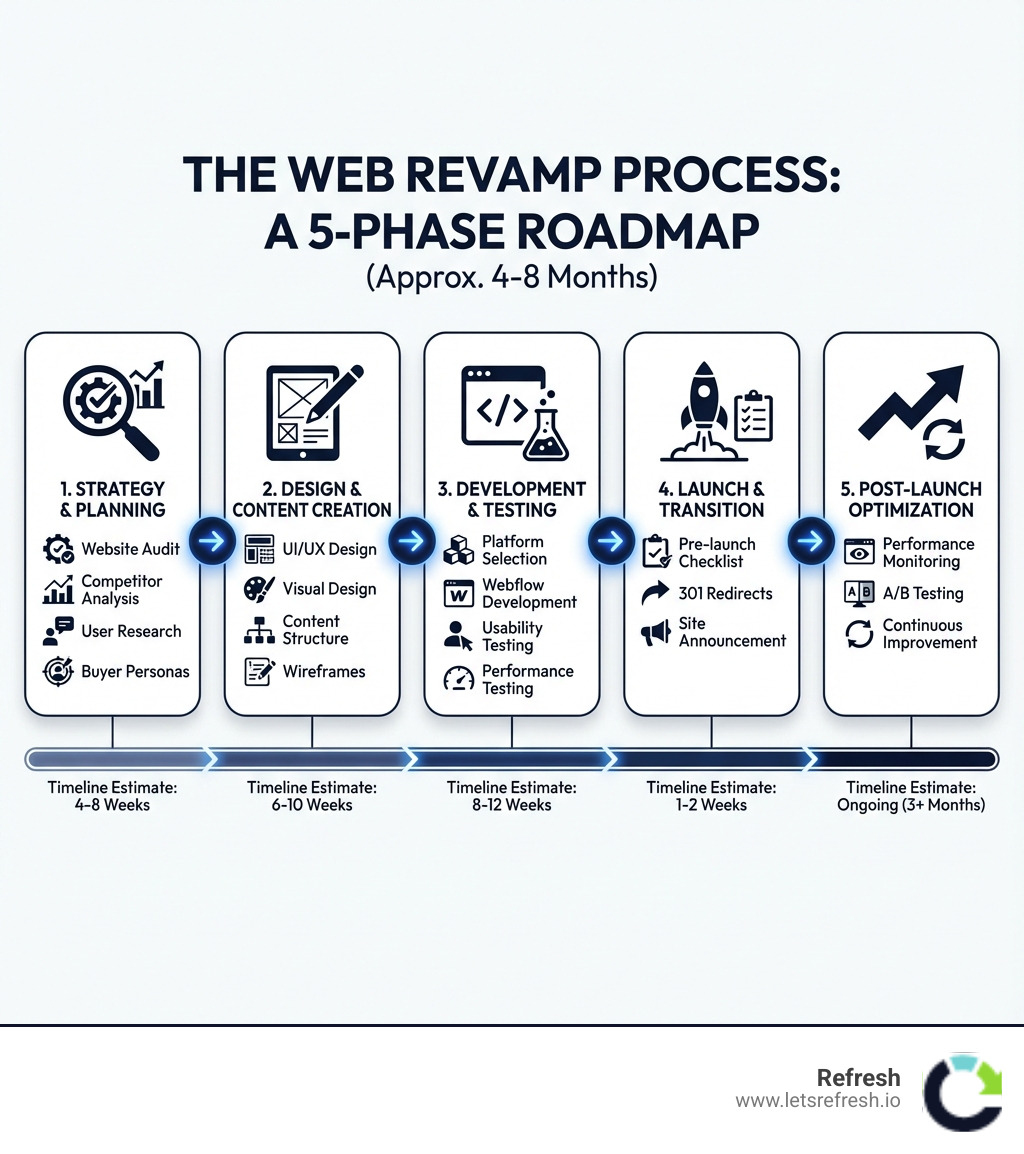 THE WEB REVAMP PROCESS: A 5-PHASE ROADMAP
(Approx. 4-8 Months)

1. STRATEGY & PLANNING
Website Audit
Competitor Analysis
User Research
Buyer Personas

2. DESIGN & CONTENT CREATION
UI/UX Design
Visual Design
Content Structure
Wireframes

3. DEVELOPMENT & TESTING
Platform Selection
W
Webflow Development
Usability Testing
Performance Testing

4. LAUNCH & TRANSITION
Pre-launch Checklist
301 Redirects
Site Announcement

5. POST-LAUNCH OPTIMIZATION
Performance Monitoring
A B
A/B Testing
Continuous Improvement

Timeline Estimate: 4-8 Weeks

Timeline Estimate: 6-10 Weeks

Timeline Estimate: 8-12 Weeks

Timeline Estimate: 1-2 Weeks

Timeline Estimate: Ongoing (3+ Months)

Refresh
www.letsrefresh.io